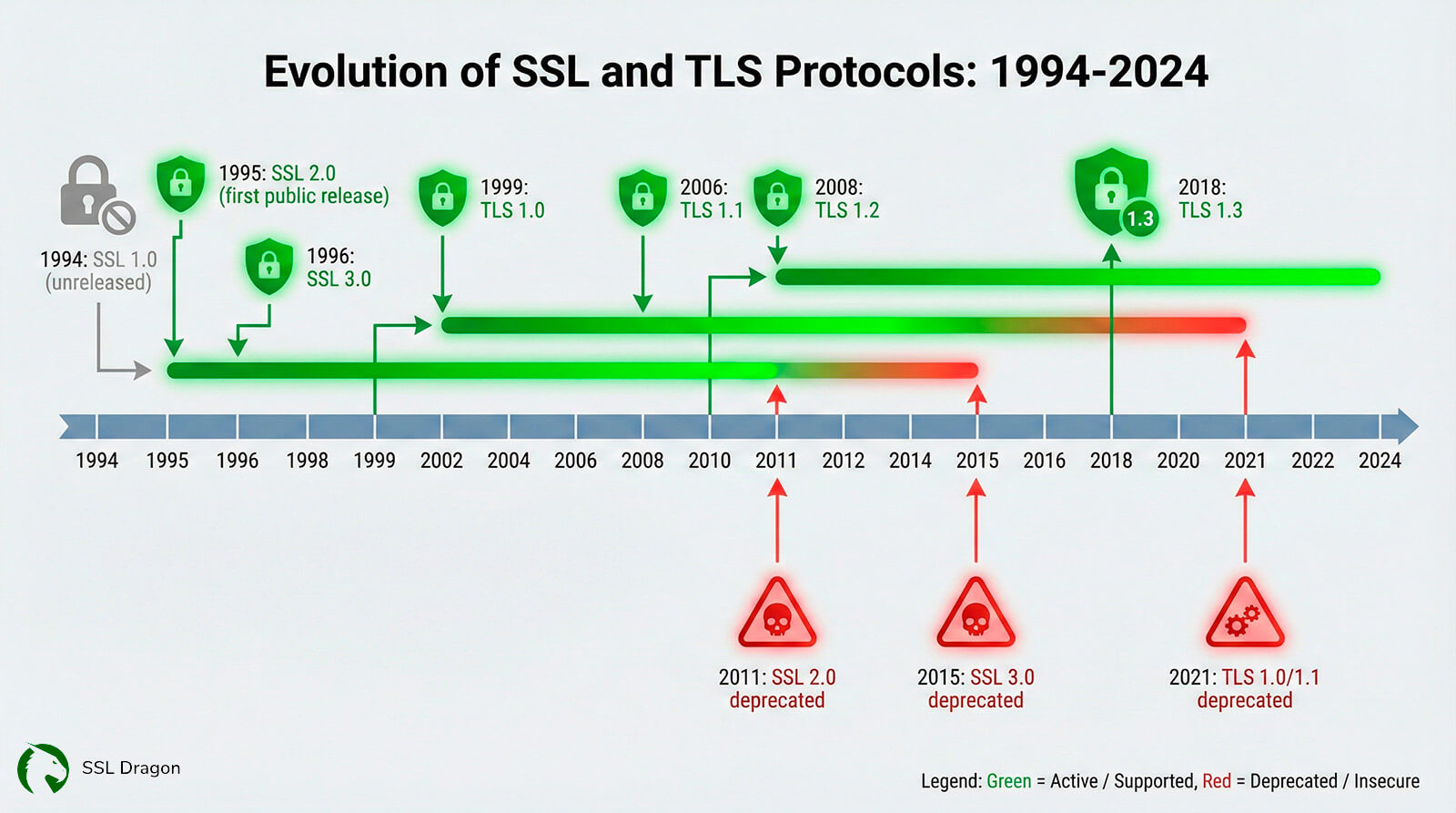 Evolution of SSL and TLS Protocols: 1994-2024

1994: SSL 1.0 (unreleased)

1995: SSL 2.0 (first public release)

1996: SSL 3.0

1999: TLS 1.0

2006: TLS 1.1

2008: TLS 1.2

1.3

2018: TLS 1.3

1994 1995 1996 1998 1999 2002 2004 2006 2008 2010 2011 2012 2014 2015 2016 2018 2020 2021 2022 2024

2011: SSL 2.0 deprecated

2015: SSL 3.0 deprecated

2021: TLS 1.0/1.1 deprecated

SSL Dragon

Legend: Green = Active / Supported, Red = Deprecated / Insecure